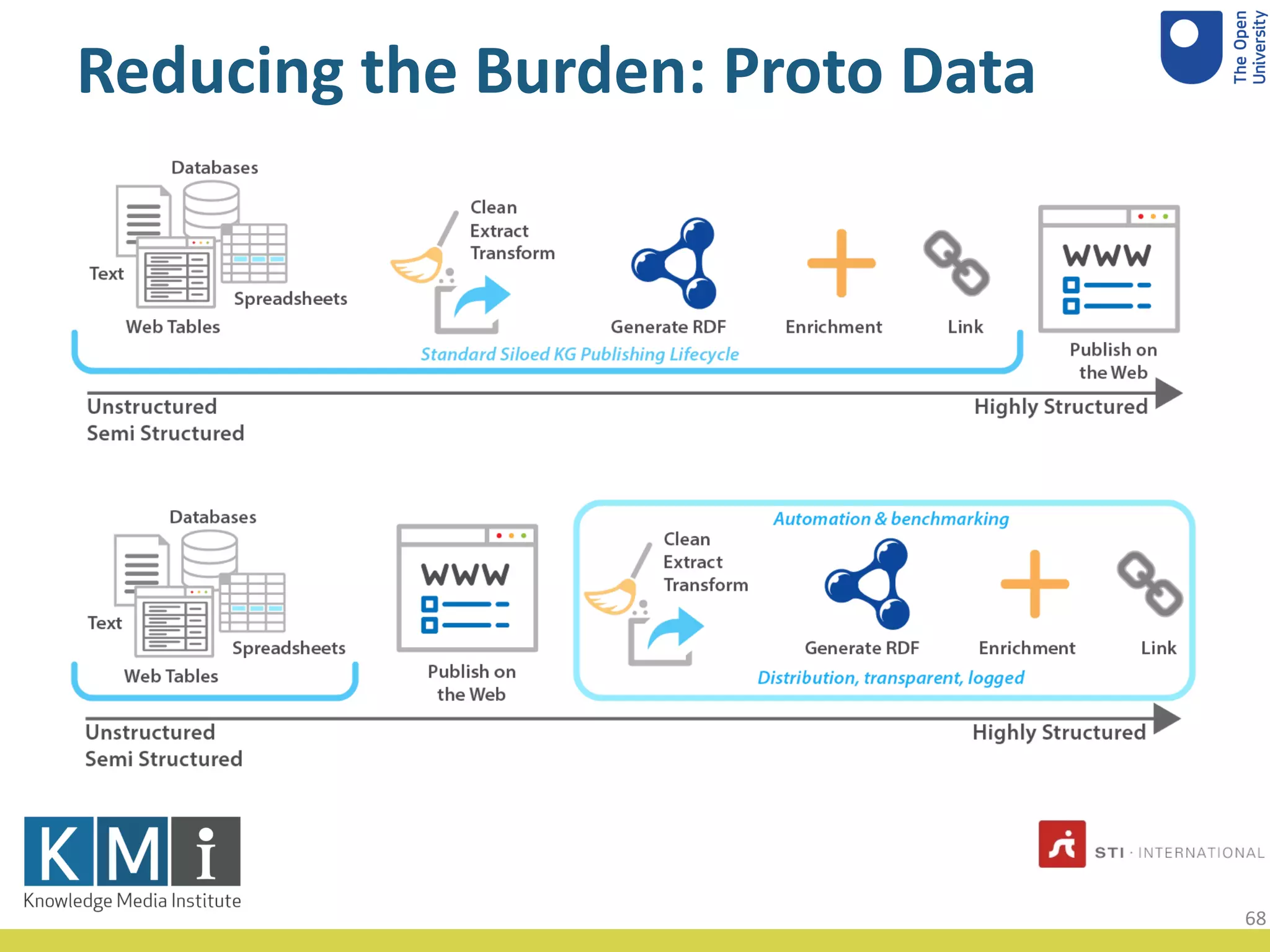 Reducing the Burden: Proto Data

The Open University

Databases

Text

Spreadsheets

Web Tables

Clean
Extract
Transform

Generate RDF

Enrichment

Link

WWW

Publish on the Web

Standard Siloed KG Publishing Lifecycle

Unstructured
Semi Structured

Highly Structured

Databases

Text

Spreadsheets

Web Tables

WWW

Publish on the Web

Automation & benchmarking

Clean
Extract
Transform

Generate RDF

Enrichment

Link

Distribution, transparent, logged

Unstructured
Semi Structured

Highly Structured

KMi
Knowledge Media Institute

STI · INTERNATIONAL

68